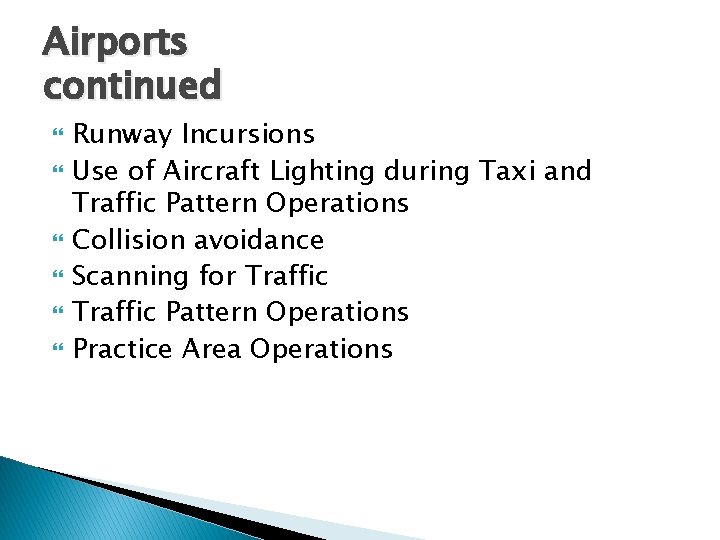 Airports
continued

• Runway Incursions
• Use of Aircraft Lighting during Taxi and Traffic Pattern Operations
• Collision avoidance
• Scanning for Traffic
• Traffic Pattern Operations
• Practice Area Operations